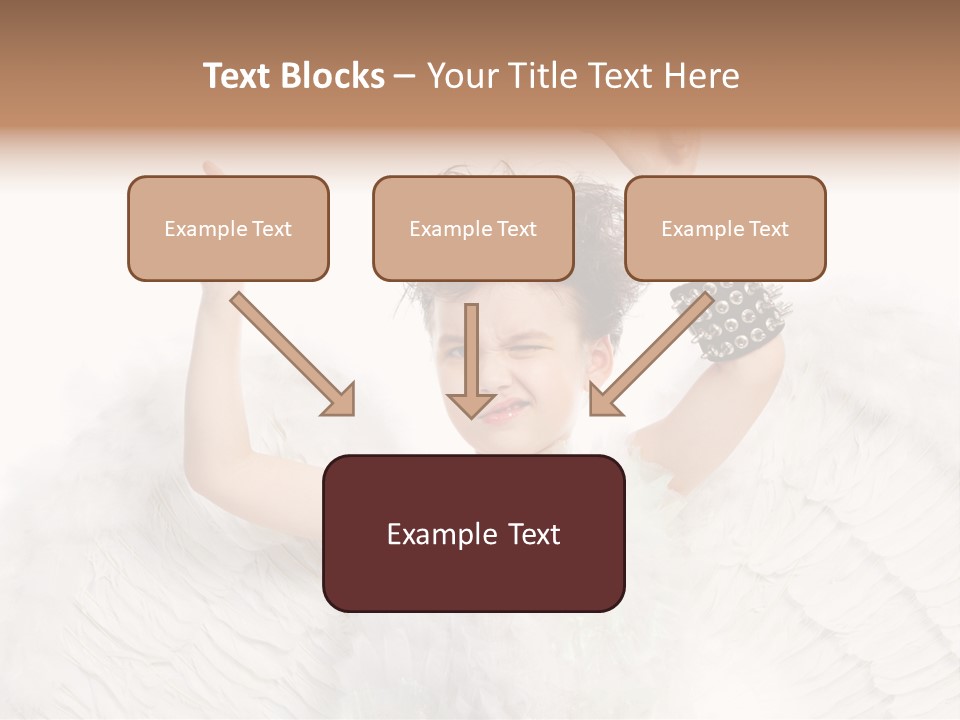 Text Blocks – Your Title Text Here

Example Text

Example Text

Example Text

Example Text